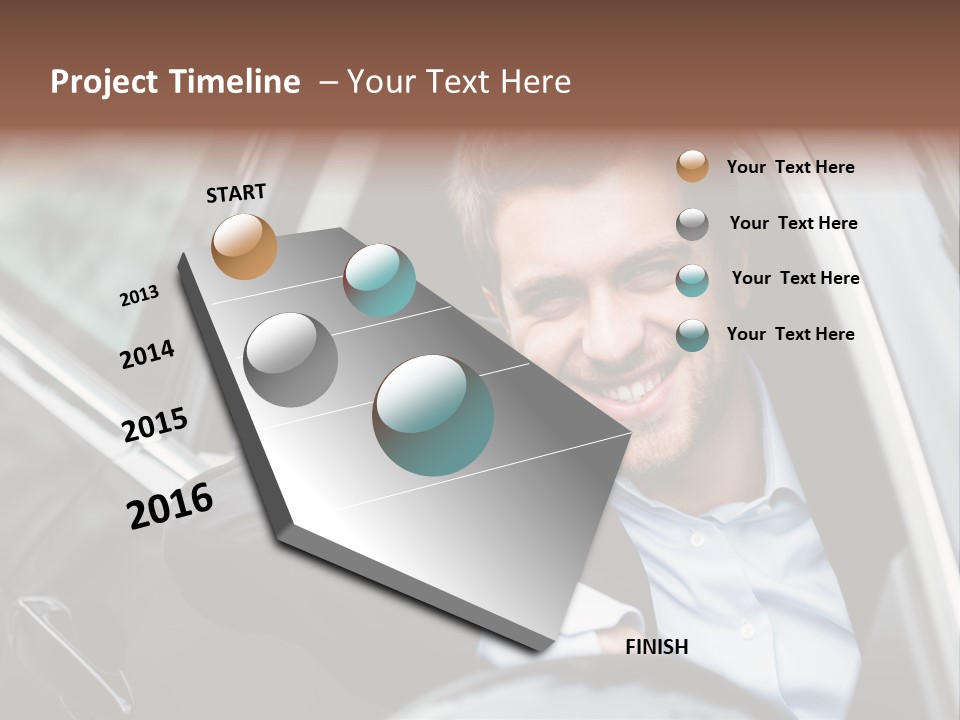 Project Timeline – Your Text Here

START

2013

2014

2015

2016

FINISH

Your Text Here

Your Text Here

Your Text Here

Your Text Here